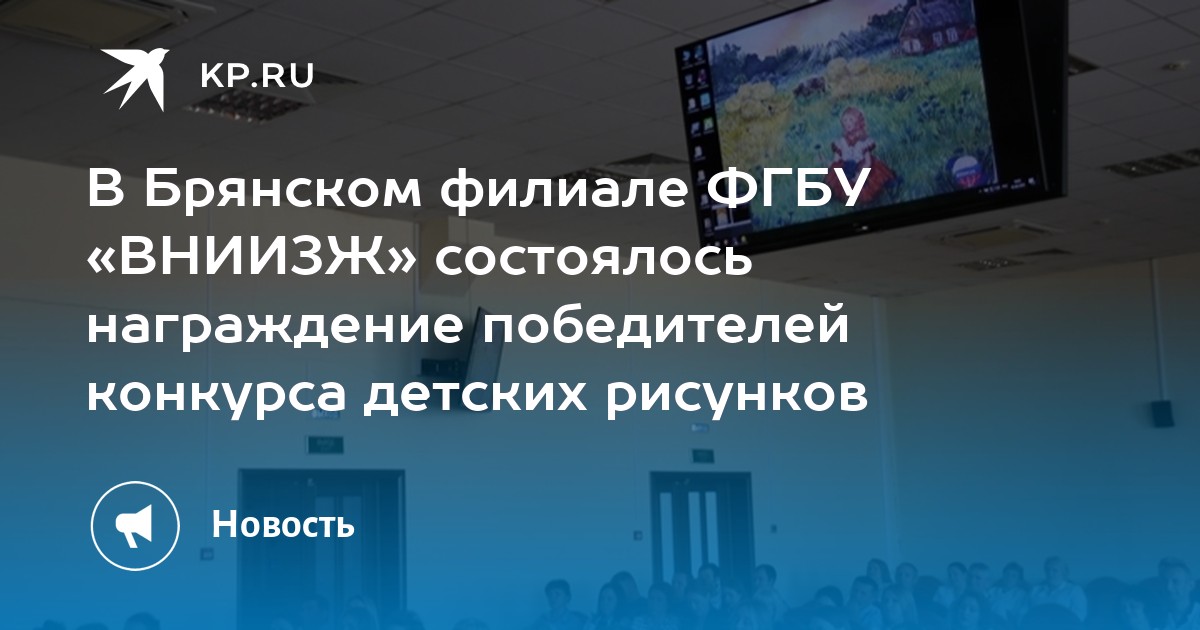 KP.RU

В Брянском филиале ФГБУ «ВНИИЗЖ» состоялось награждение победителей конкурса детских рисунков

Новость